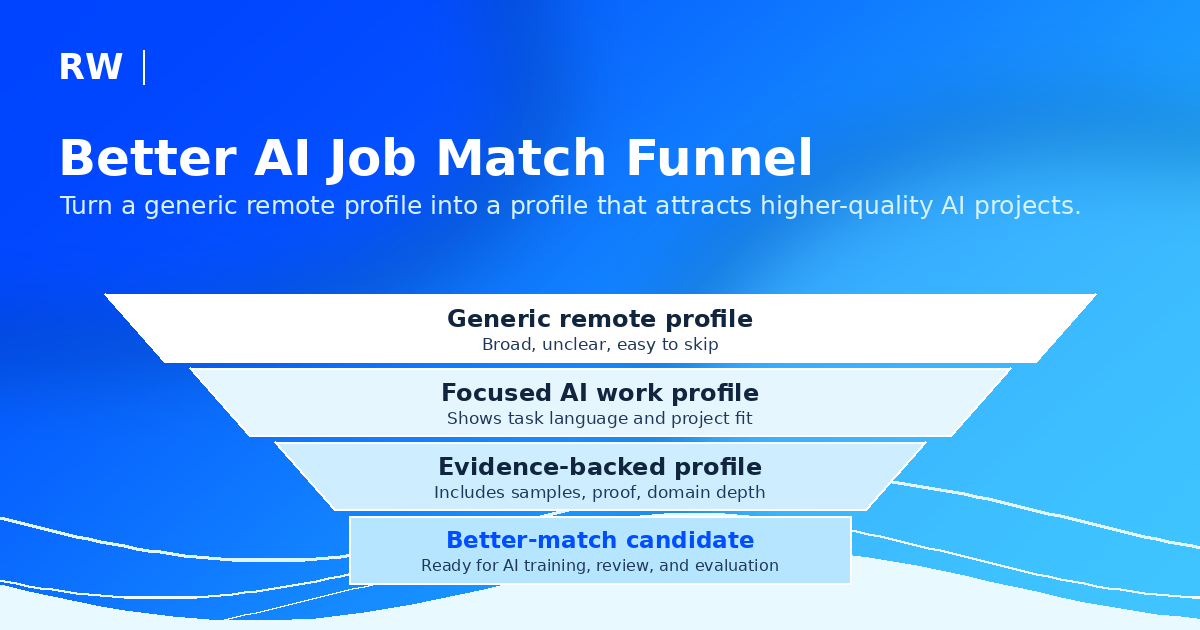 RW

Better AI Job Match Funnel

Turn a generic remote profile into a profile that attracts higher-quality AI projects.

Generic remote profile
Broad, unclear, easy to skip

Focused AI work profile
Shows task language and project fit

Evidence-backed profile
Includes samples, proof, domain depth

Better-match candidate
Ready for AI training, review, and evaluation